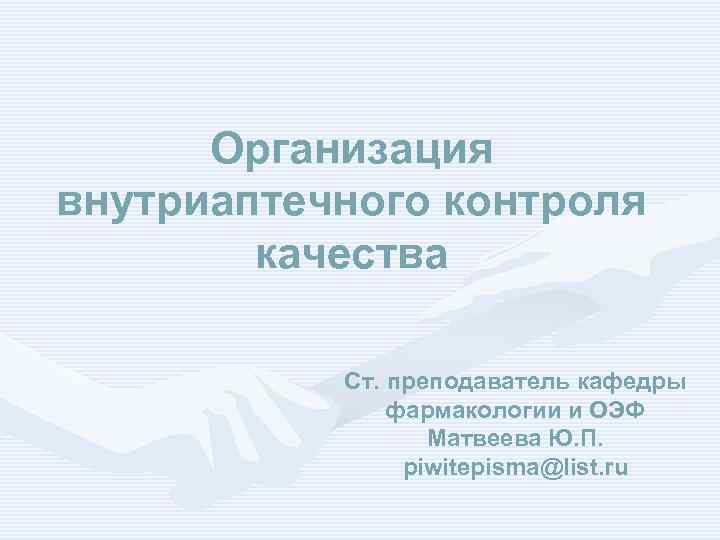 Организация внутриаптечного контроля качества

Ст. преподаватель кафедры фармакологии и ОЭФ
Матвеева Ю.П.
piwitepisma@list.ru